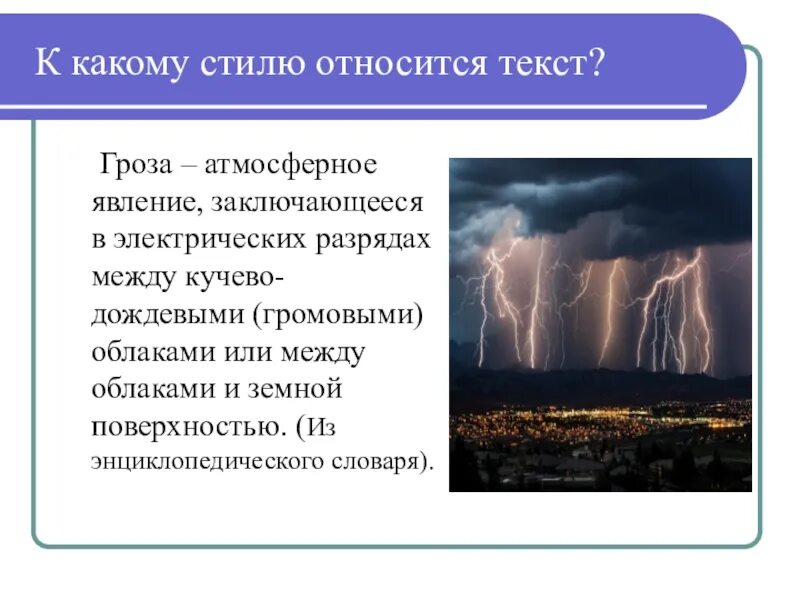 К какому стилю относится текст?

Гроза – атмосферное явление, заключающееся в электрических разрядах между кучево-дождевыми (громовыми) облаками или между облаками и земной поверхностью. (Из энциклопедического словаря).